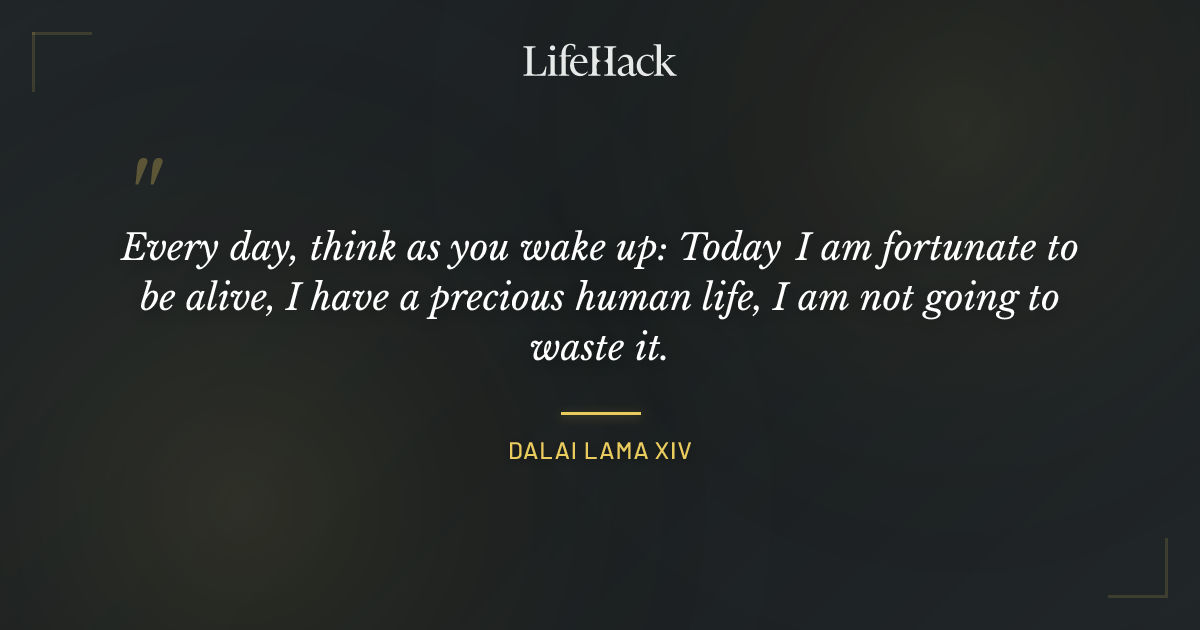 LifeHack

"

Every day, think as you wake up: Today I am fortunate to be alive, I have a precious human life, I am not going to waste it.

DALAI LAMA XIV